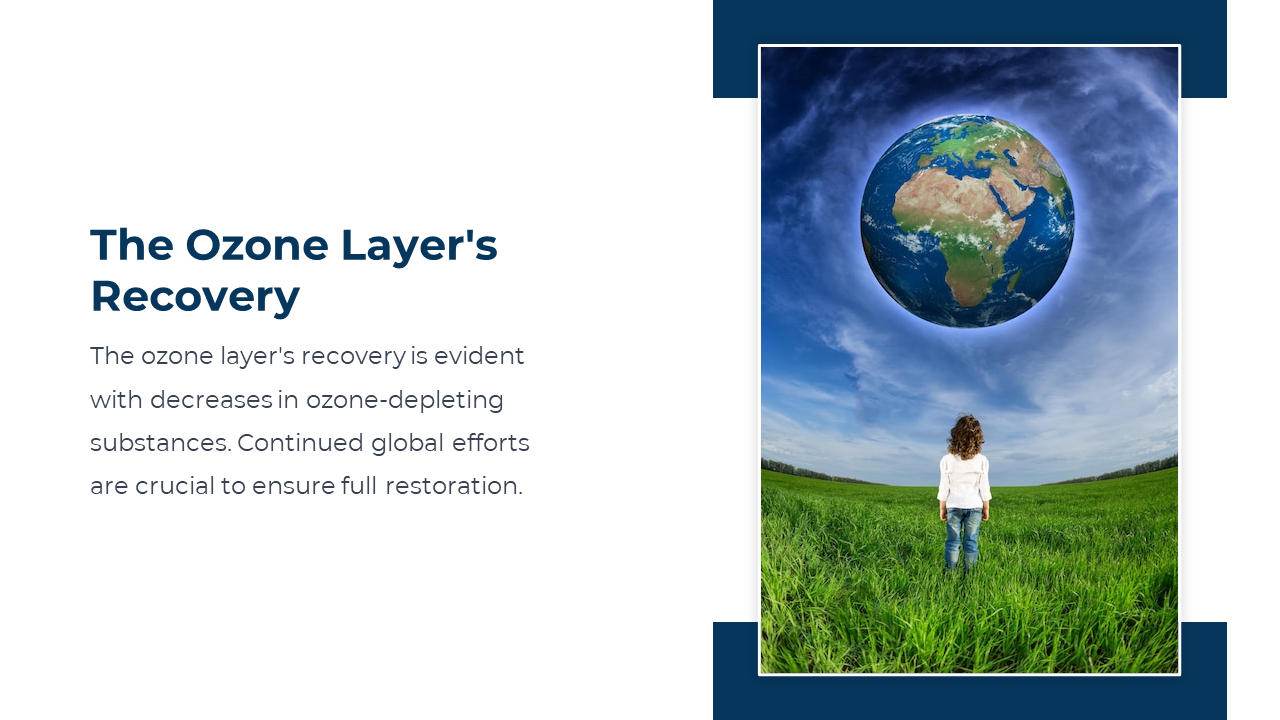 The Ozone Layer's Recovery

The ozone layer's recovery is evident with decreases in ozone-depleting substances. Continued global efforts are crucial to ensure full restoration.